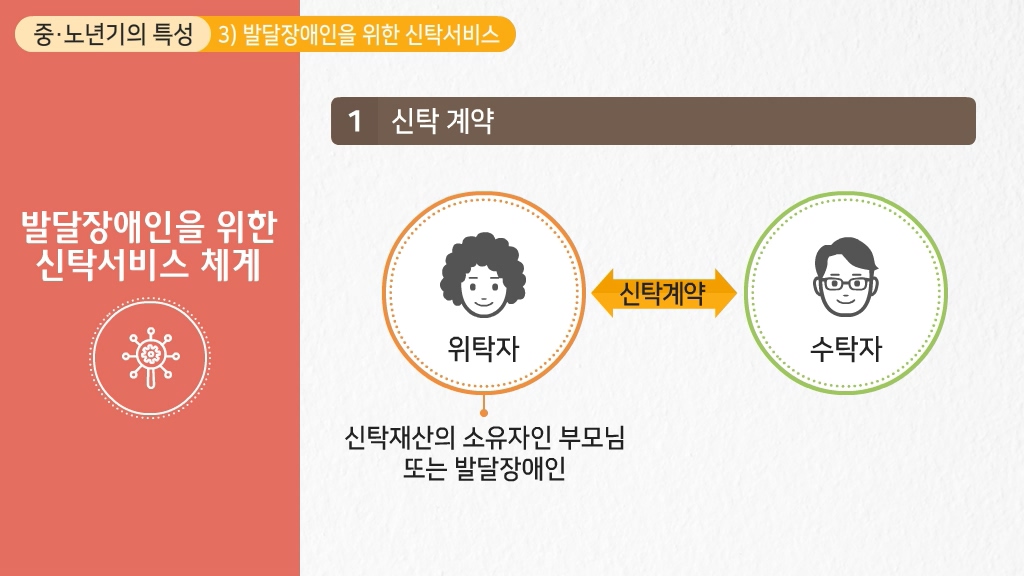 중·노년기의 특성 3) 발달장애인을 위한 신탁서비스

발달장애인을 위한 신탁서비스 체계

1 신탁 계약

위탁자

신탁계약

수탁자

신탁재산의 소유자인 부모님 또는 발달장애인